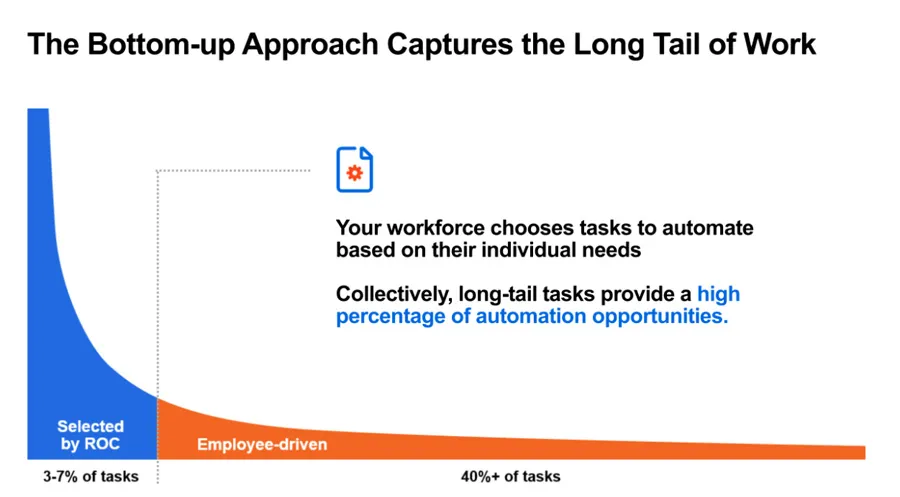 The Bottom-up Approach Captures the Long Tail of Work

Your workforce chooses tasks to automate based on their individual needs

Collectively, long-tail tasks provide a high percentage of automation opportunities.

Selected by ROC

Employee-driven

3-7% of tasks

40%+ of tasks